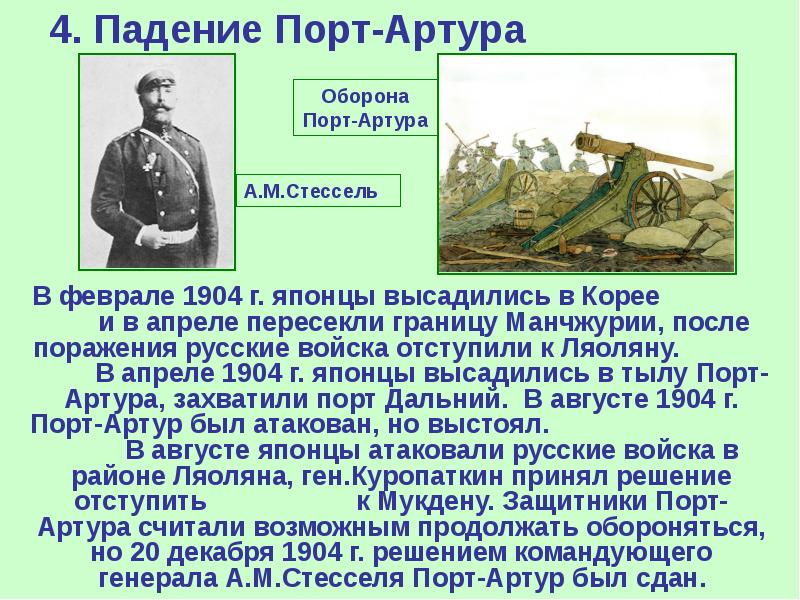 4. Падение Порт-Артура

Оборона Порт-Артура

А.М.Стессель

В феврале 1904 г. японцы высадились в Корее и в апреле пересекли границу Манчжурии, после поражения русские войска отступили к Ляоляну.

В апреле 1904 г. японцы высадились в тылу Порт-Артура, захватили порт Дальний. В августе 1904 г. Порт-Артур был атакован, но выстоял.

В августе японцы атаковали русские войска в районе Ляоляна, ген.Куропаткин принял решение отступить к Мукдену. Защитники Порт-Артура считали возможным продолжать обороняться, но 20 декабря 1904 г. решением командующего генерала А.М.Стесселя Порт-Артур был сдан.